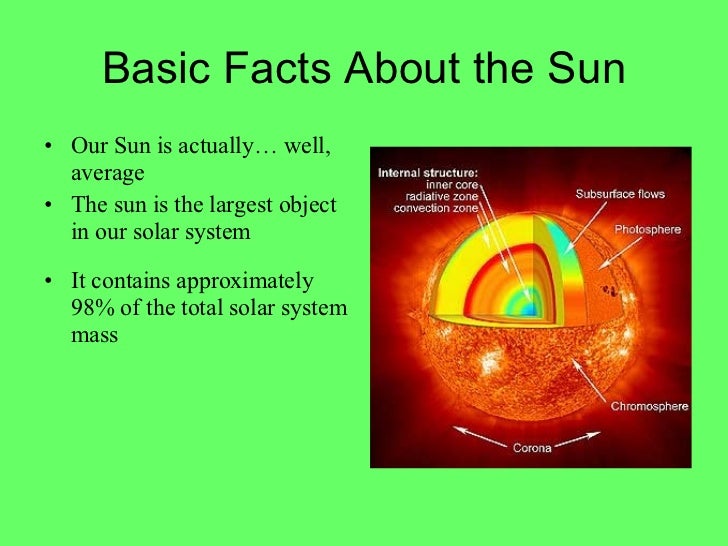 Basic Facts About the Sun

• Our Sun is actually… well, average
• The sun is the largest object in our solar system

• It contains approximately 98% of the total solar system mass

Internal structure:
inner core
radiative zone
convection zone
Subsurface flows
Photosphere
Chromosphere
Corona